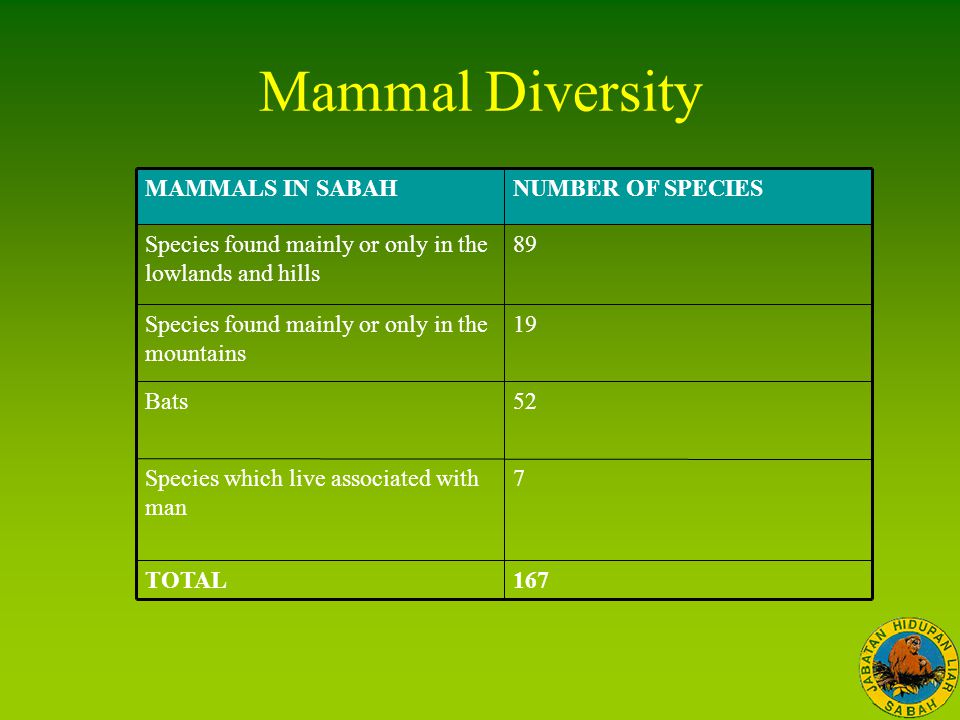 Mammal Diversity

| MAMMALS IN SABAH | NUMBER OF SPECIES |
|---|---|
| Species found mainly or only in the lowlands and hills | 89 |
| Species found mainly or only in the mountains | 19 |
| Bats | 52 |
| Species which live associated with man | 7 |
| TOTAL | 167 |

JABATAN HIDUPAN LIAR SABAH